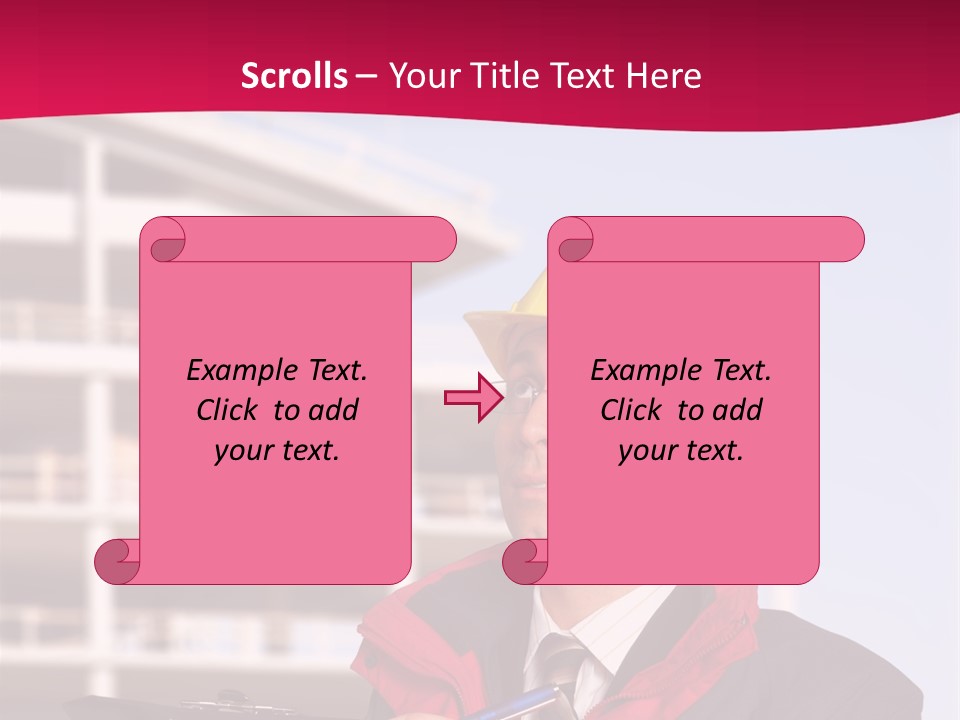 Scrolls – Your Title Text Here

Example Text. Click to add your text.

Example Text. Click to add your text.